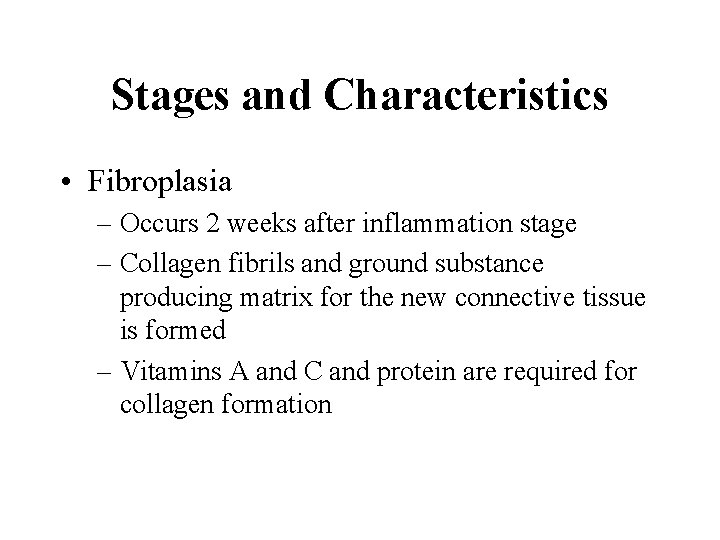 Stages and Characteristics

• Fibroplasia
– Occurs 2 weeks after inflammation stage
– Collagen fibrils and ground substance producing matrix for the new connective tissue is formed
– Vitamins A and C and protein are required for collagen formation